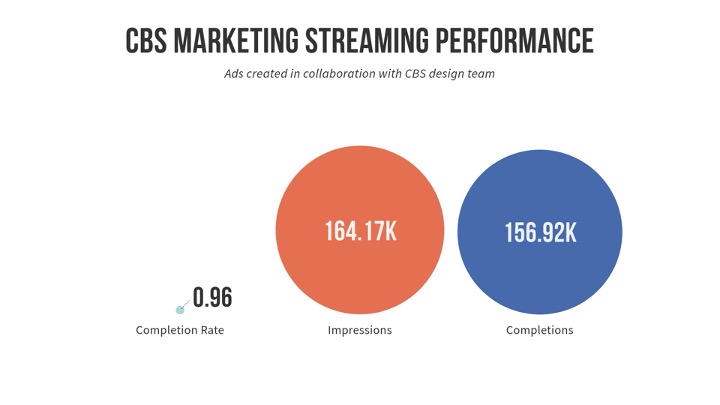 CBS MARKETING STREAMING PERFORMANCE

Ads created in collaboration with CBS design team

0.96
Completion Rate

164.17K
Impressions

156.92K
Completions